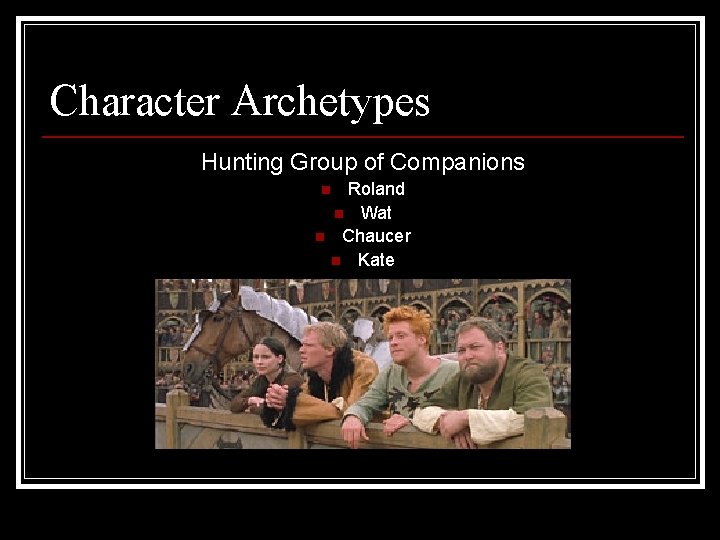 Character Archetypes

Hunting Group of Companions

- Roland
- Wat
- Chaucer
- Kate